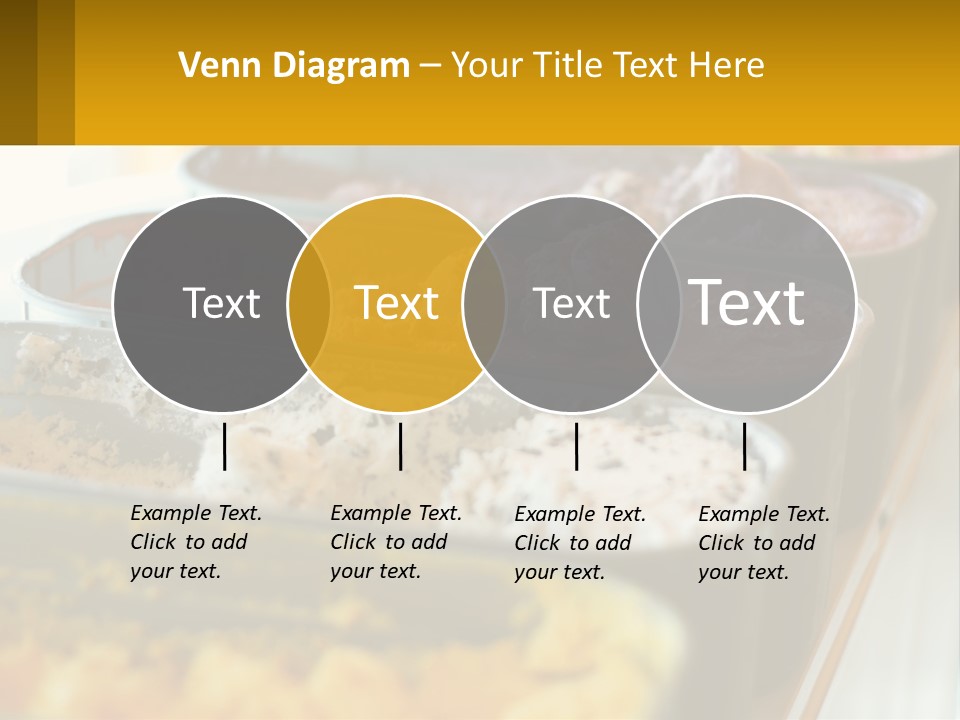 Venn Diagram – Your Title Text Here

Text

Text

Text

Text

Example Text. Click to add your text.

Example Text. Click to add your text.

Example Text. Click to add your text.

Example Text. Click to add your text.